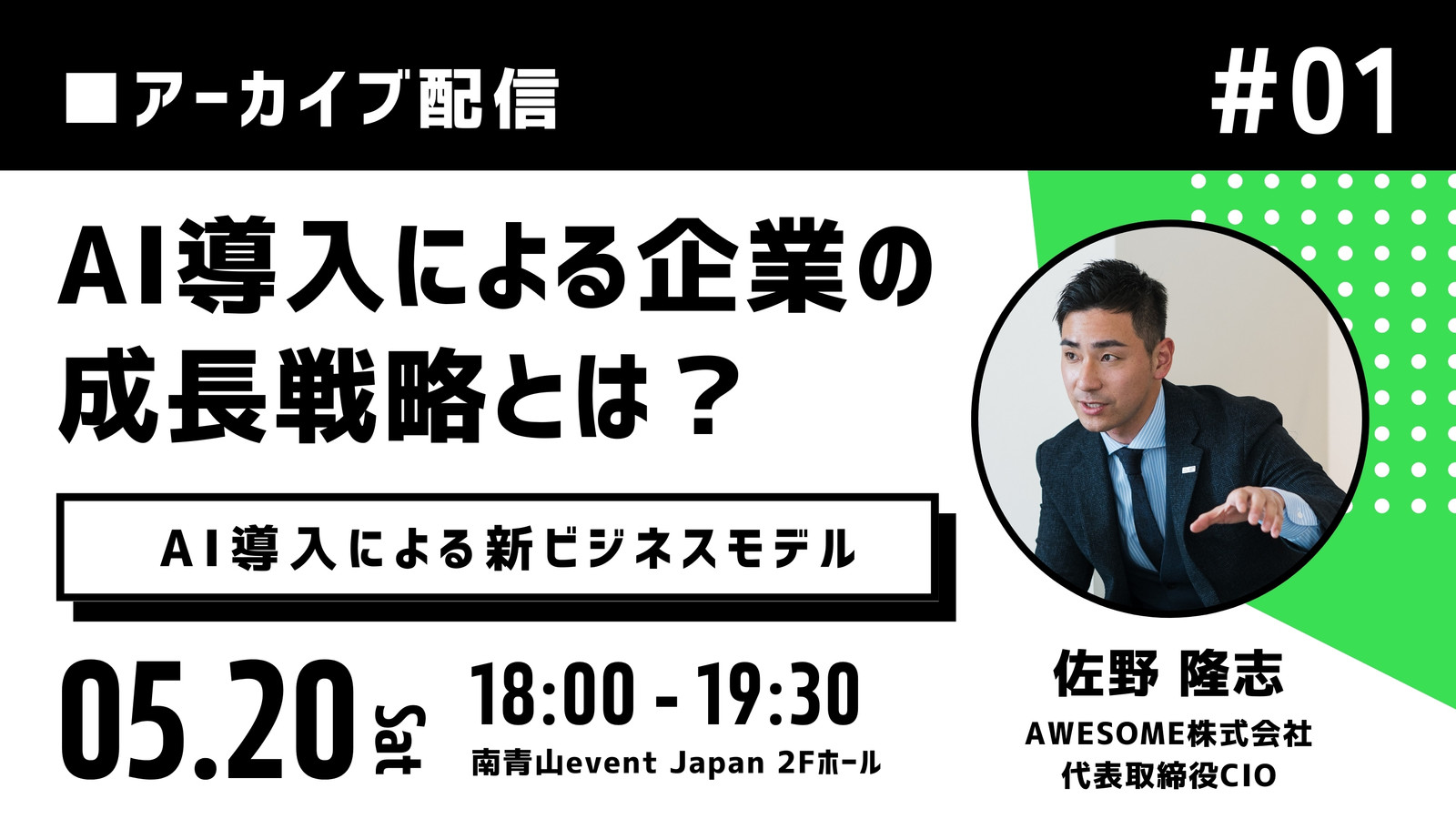 ■アーカイブ配信

#01

AI導入による企業の成長戦略とは？

AI導入による新ビジネスモデル

05.20 Sat

18:00 - 19:30
南青山event Japan 2Fホール

佐野 隆志
AWESOME株式会社
代表取締役CIO